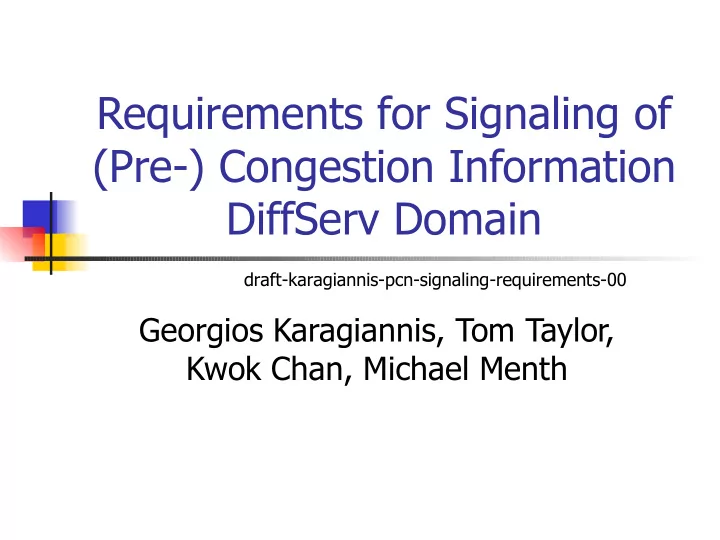 Requirements for Signaling of (Pre-) Congestion Information DiffServ Domain

draft-karagiannis-pcn-signaling-requirements-00

Georgios Karagiannis, Tom Taylor, Kwok Chan, Michael Menth